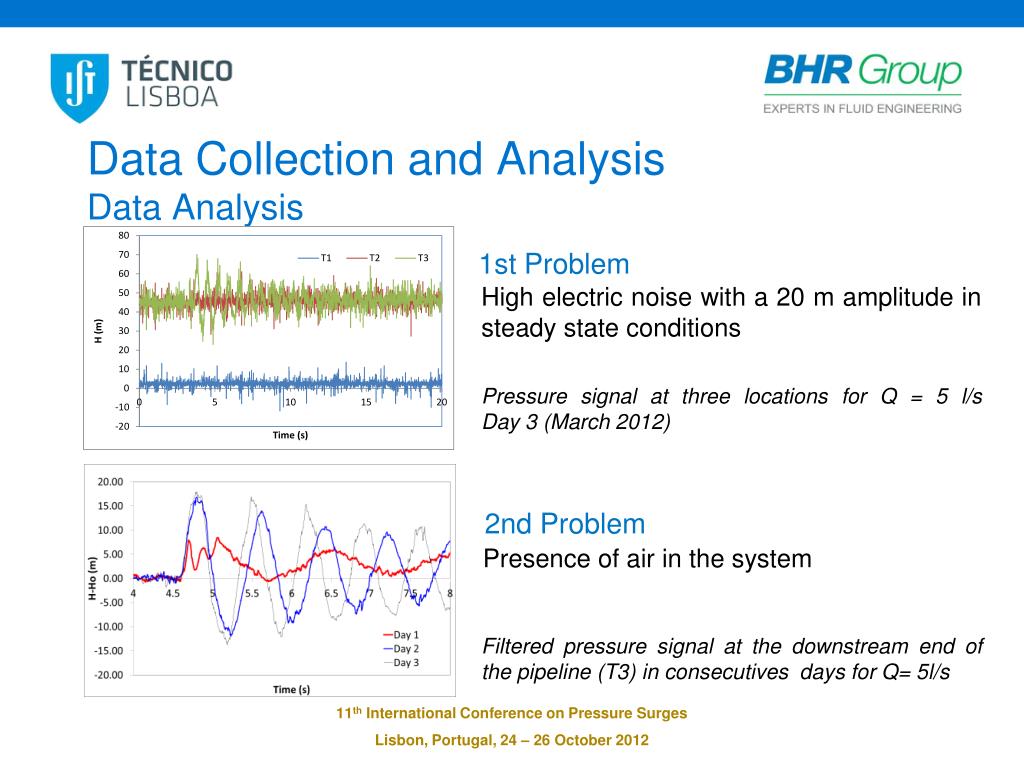 TÉCNICO LISBOA

BHR Group
EXPERTS IN FLUID ENGINEERING

Data Collection and Analysis
Data Analysis

80
70
60
50
40
30
20
10
0
-10
-20
H (m)
T1
T2
T3
0
5
10
15
20
Time (s)

1st Problem
High electric noise with a 20 m amplitude in steady state conditions

Pressure signal at three locations for Q = 5 l/s Day 3 (March 2012)

20.00
15.00
10.00
5.00
0.00
-5.00
-10.00
-15.00
-20.00
H-Ho (m)
4
4.5
5
5.5
6
6.5
7
7.5
8
Day 1
Day 2
Day 3
Time (s)

2nd Problem
Presence of air in the system

Filtered pressure signal at the downstream end of the pipeline (T3) in consecutives days for Q= 5l/s

11$^{th}$ International Conference on Pressure Surges
Lisbon, Portugal, 24 – 26 October 2012